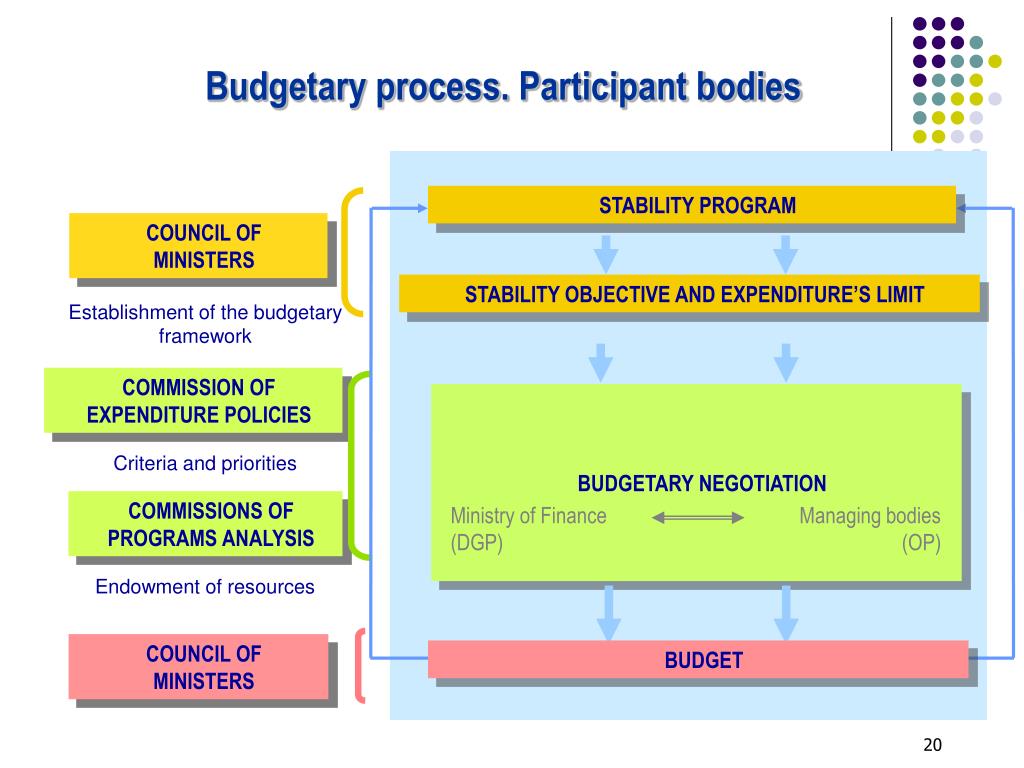 Budgetary process. Participant bodies

COUNCIL OF MINISTERS

Establishment of the budgetary framework

COMMISSION OF EXPENDITURE POLICIES

Criteria and priorities

COMMISSIONS OF PROGRAMS ANALYSIS

Endowment of resources

COUNCIL OF MINISTERS

STABILITY PROGRAM

STABILITY OBJECTIVE AND EXPENDITURE'S LIMIT

BUDGETARY NEGOTIATION

Ministry of Finance (DGP)

Managing bodies (OP)

BUDGET

20